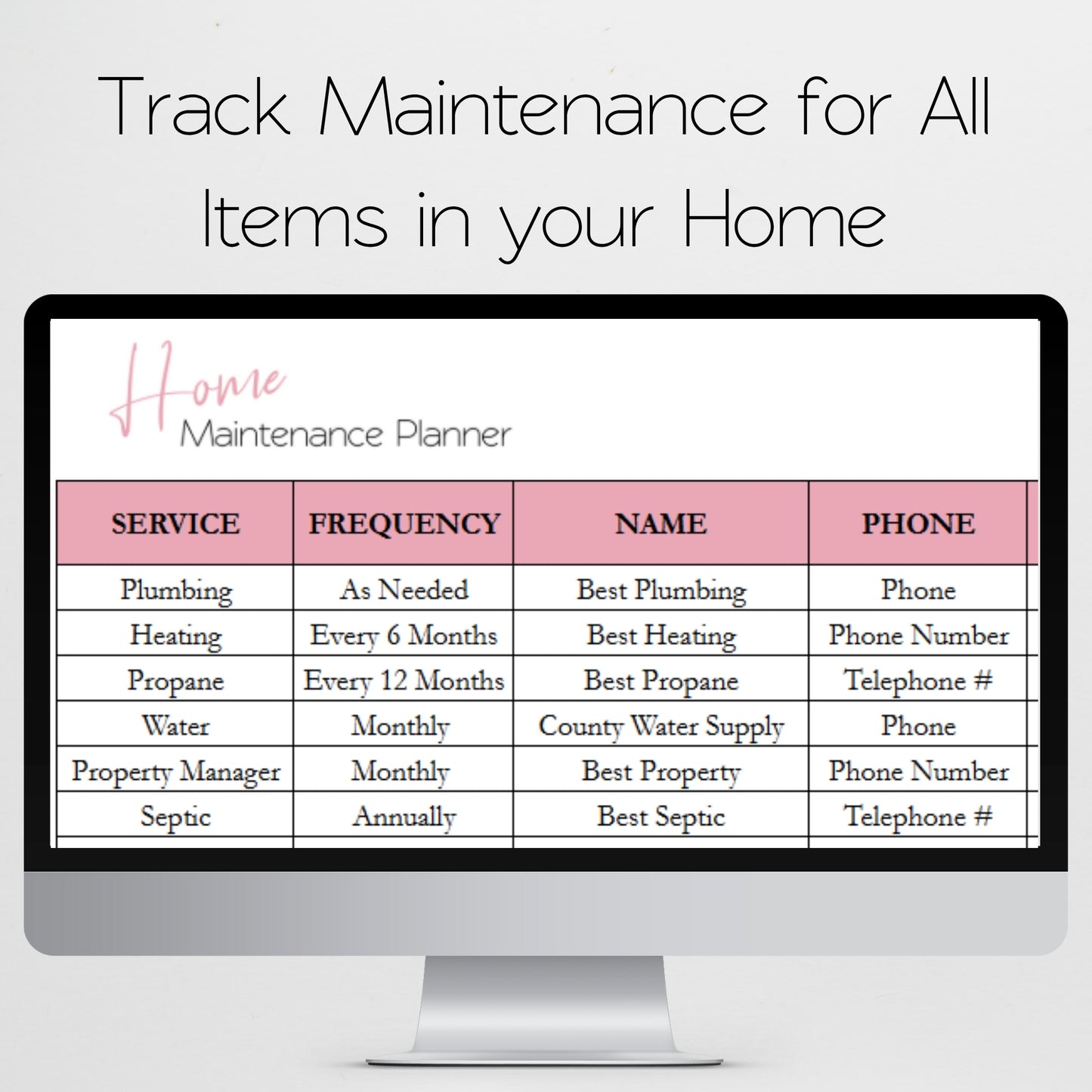 Track Maintenance for All Items in your Home

Home
Maintenance Planner

| SERVICE | FREQUENCY | NAME | PHONE |
|---|---|---|---|
| Plumbing | As Needed | Best Plumbing | Phone |
| Heating | Every 6 Months | Best Heating | Phone Number |
| Propane | Every 12 Months | Best Propane | Telephone # |
| Water | Monthly | County Water Supply | Phone |
| Property Manager | Monthly | Best Property | Phone Number |
| Septic | Annually | Best Septic | Telephone # |